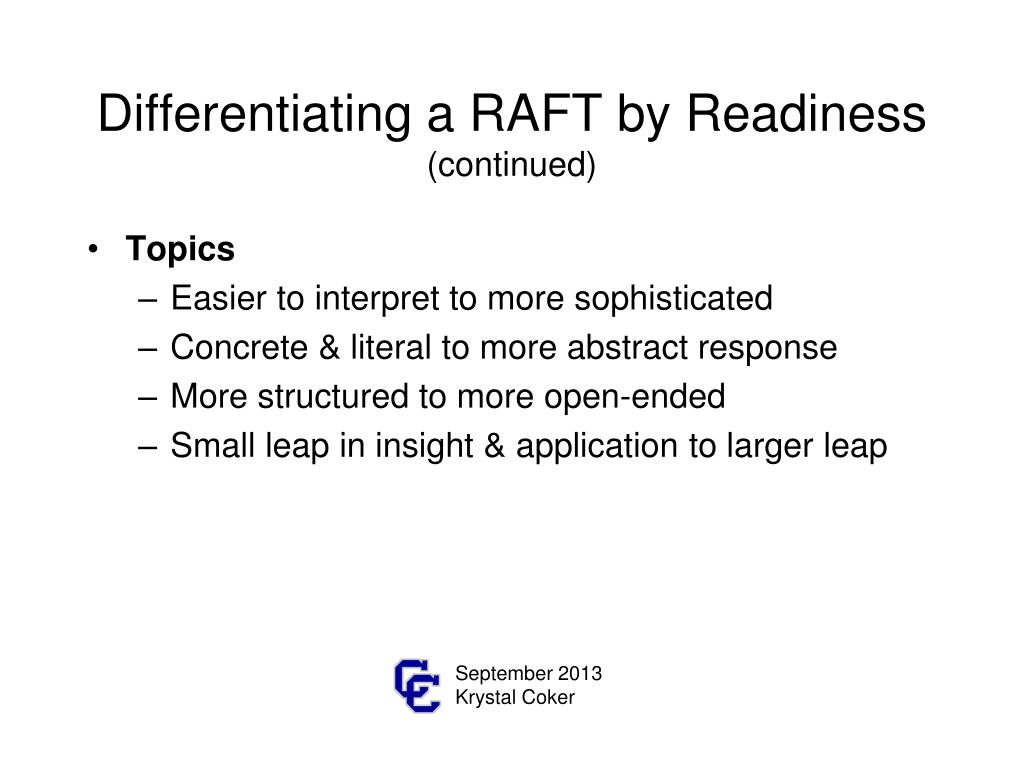 Differentiating a RAFT by Readiness
(continued)

• Topics
– Easier to interpret to more sophisticated
– Concrete & literal to more abstract response
– More structured to more open-ended
– Small leap in insight & application to larger leap

CC

September 2013
Krystal Coker